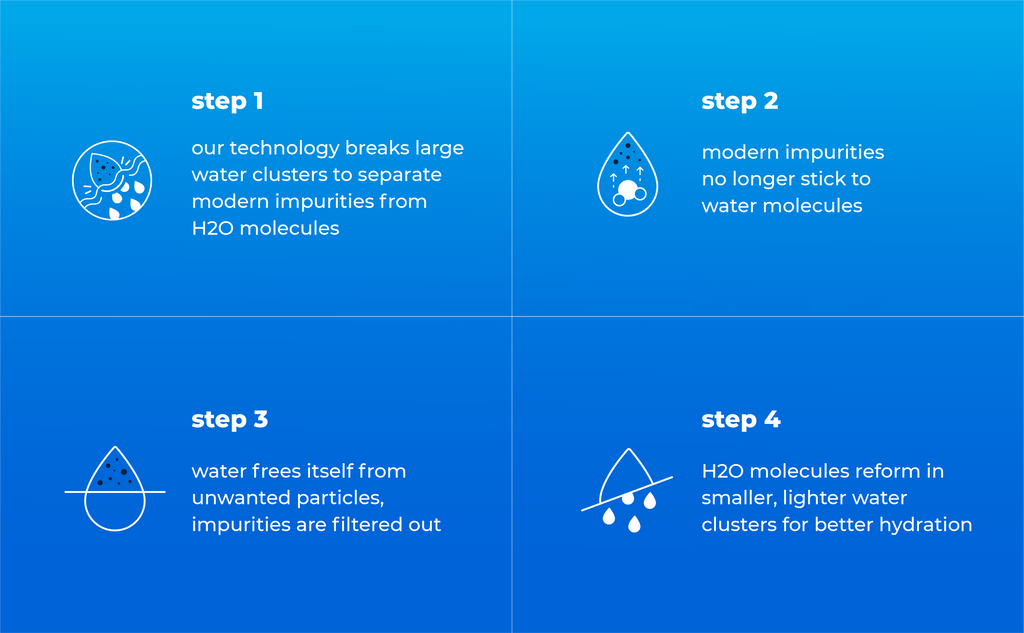 step 1

our technology breaks large water clusters to separate modern impurities from H2O molecules

step 2

modern impurities no longer stick to water molecules

step 3

water frees itself from unwanted particles, impurities are filtered out

step 4

H2O molecules reform in smaller, lighter water clusters for better hydration